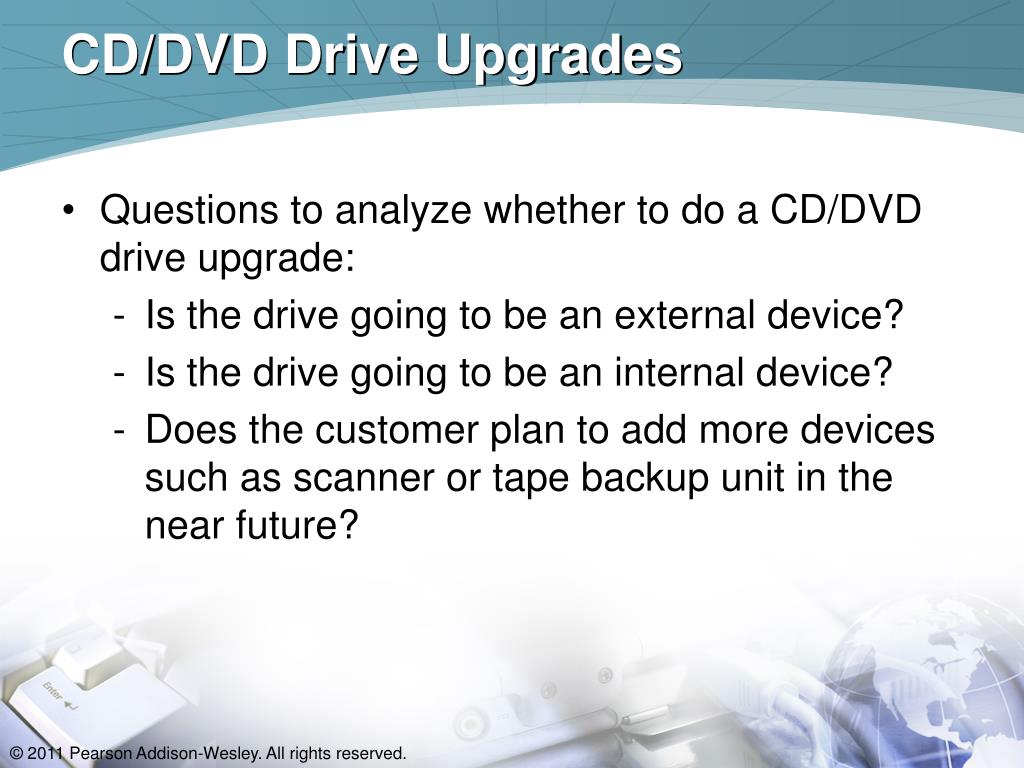 CD/DVD Drive Upgrades

• Questions to analyze whether to do a CD/DVD drive upgrade:
- Is the drive going to be an external device?
- Is the drive going to be an internal device?
- Does the customer plan to add more devices such as scanner or tape backup unit in the near future?

Enter

© 2011 Pearson Addison-Wesley. All rights reserved.